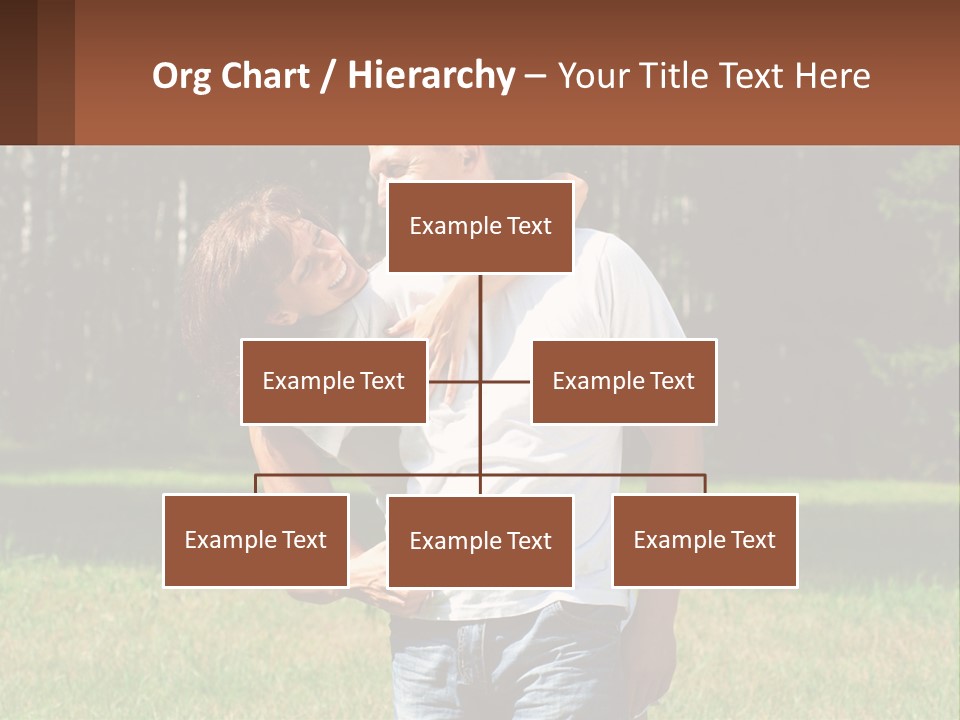 Org Chart / Hierarchy – Your Title Text Here

Example Text

Example Text

Example Text

Example Text

Example Text

Example Text